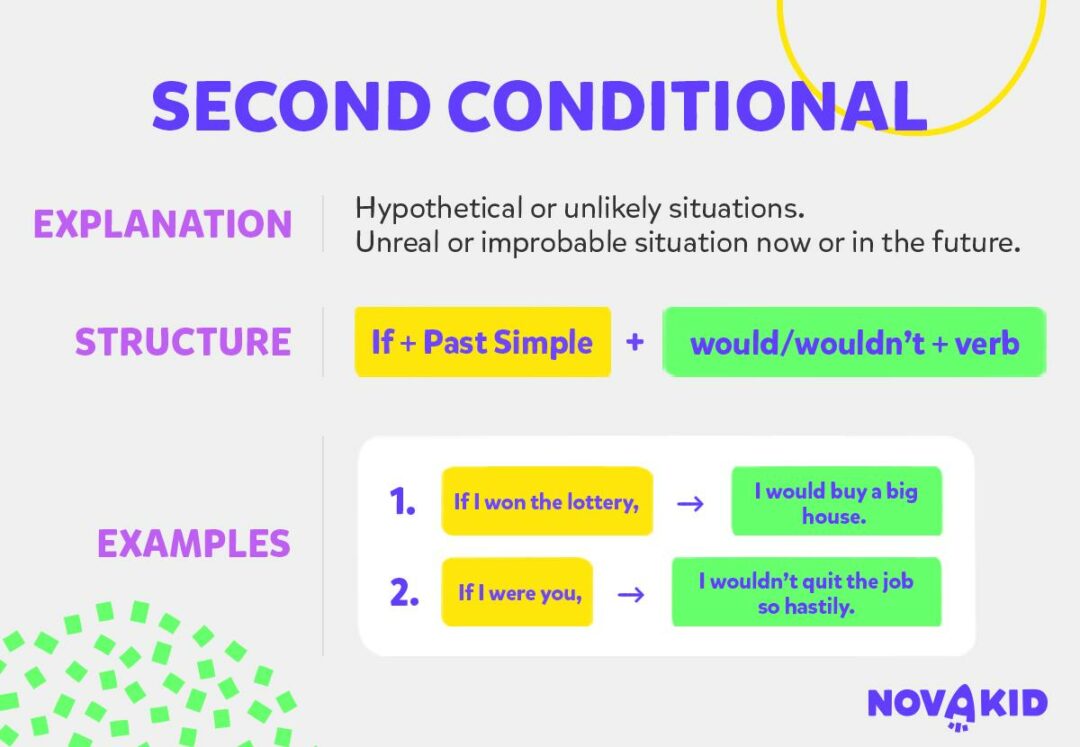 SECOND CONDITIONAL

EXPLANATION

Hypothetical or unlikely situations.
Unreal or improbable situation now or in the future.

STRUCTURE

If + Past Simple + would/wouldn't + verb

EXAMPLES

1. If I won the lottery, → I would buy a big house.

2. If I were you, → I wouldn't quit the job so hastily.

NOVAKID